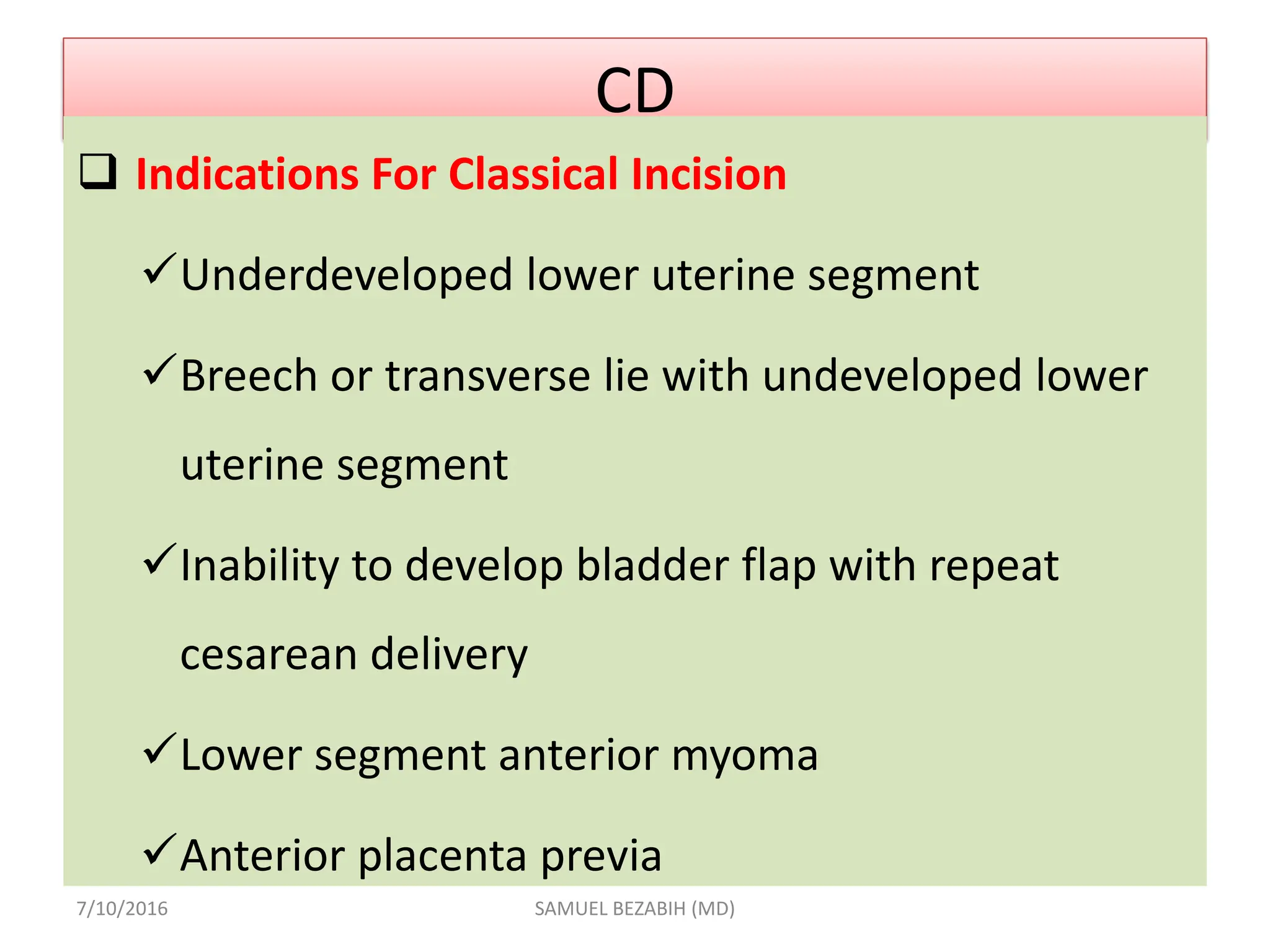 CD

❑ Indications For Classical Incision

✓Underdeveloped lower uterine segment

✓Breech or transverse lie with undeveloped lower uterine segment

✓Inability to develop bladder flap with repeat cesarean delivery

✓Lower segment anterior myoma

✓Anterior placenta previa

7/10/2016

SAMUEL BEZABIH (MD)